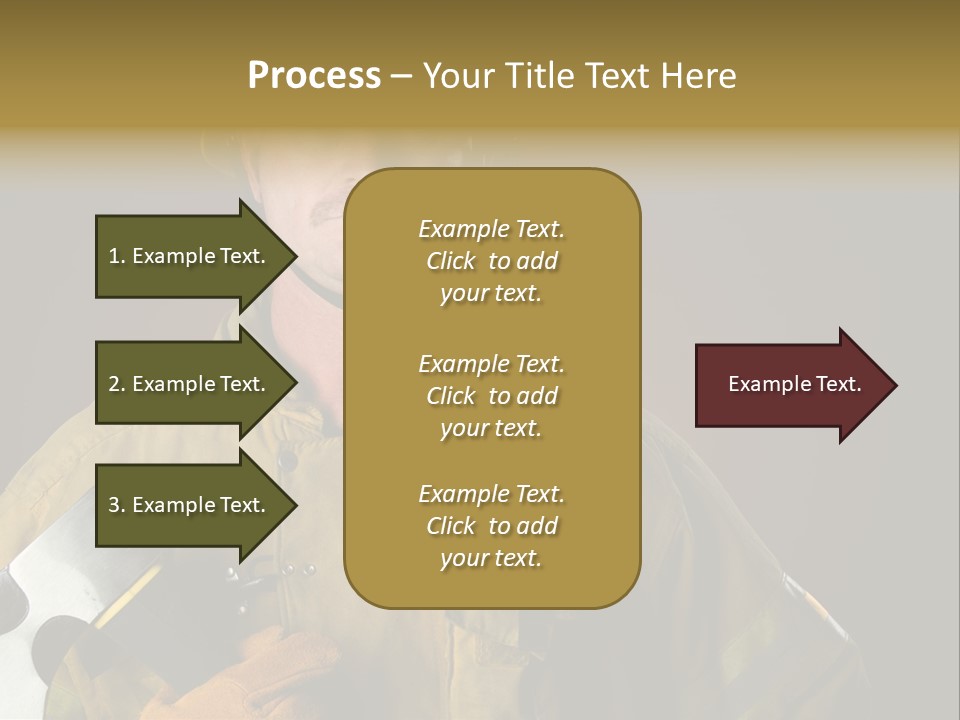 Process – Your Title Text Here

1. Example Text.

2. Example Text.

3. Example Text.

Example Text. Click to add your text.

Example Text. Click to add your text.

Example Text. Click to add your text.

Example Text.